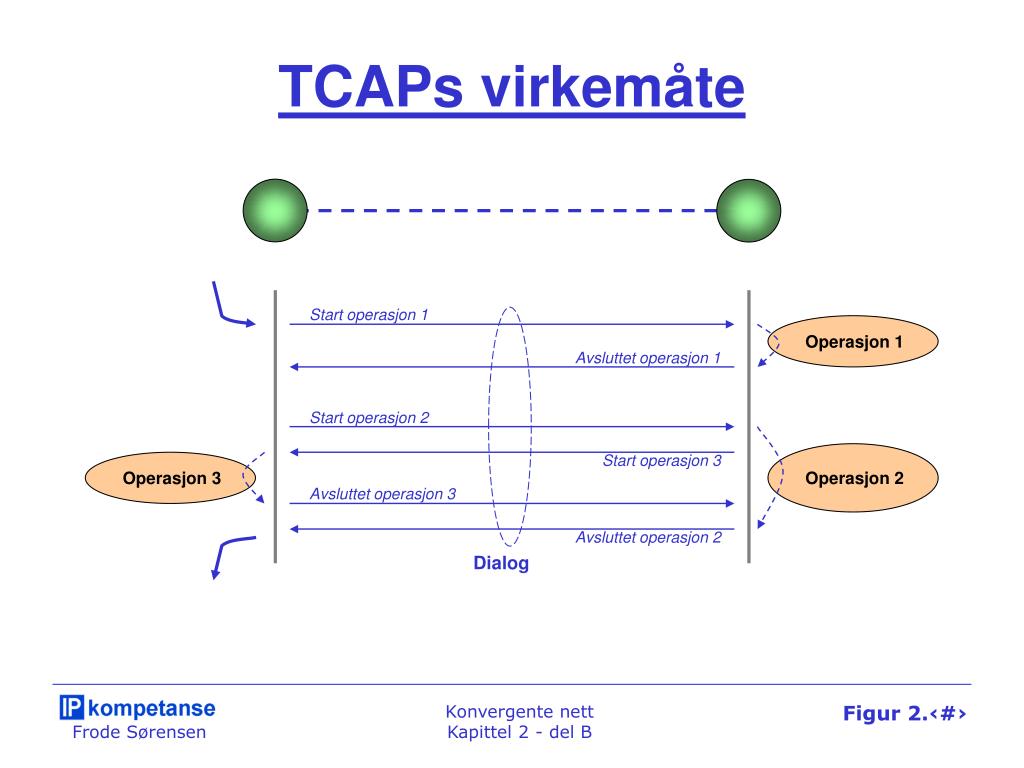 TCAPs virkemåte

Start operasjon 1

Operasjon 1

Avsluttet operasjon 1

Start operasjon 2

Start operasjon 3

Operasjon 3

Operasjon 2

Avsluttet operasjon 3

Avsluttet operasjon 2

Dialog

IP kompetanse
Frode Sørensen

Konvergente nett
Kapittel 2 - del B

Figur 2.‹#›